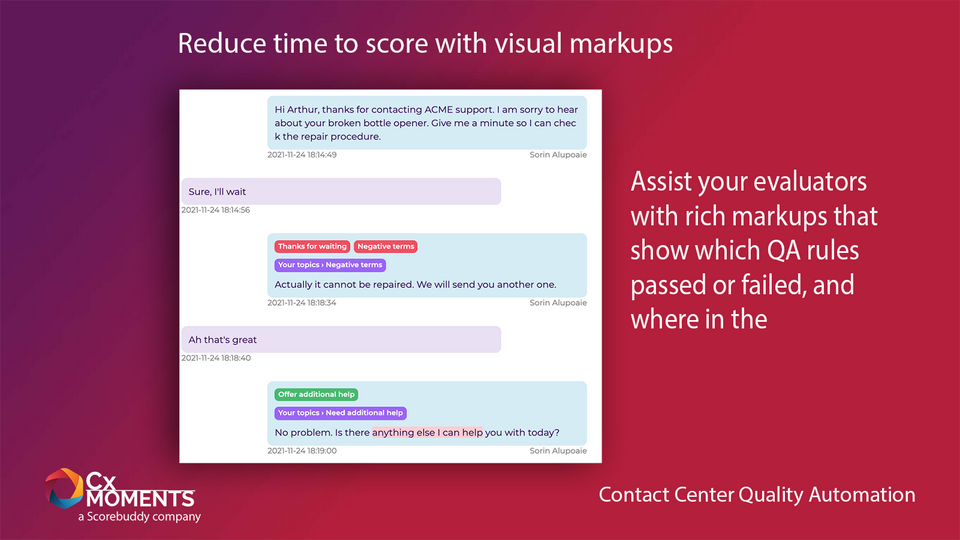 Reduce time to score with visual markups

Hi Arthur, thanks for contacting ACME support. I am sorry to hear about your broken bottle opener. Give me a minute so I can check the repair procedure.

2021-11-24 18:14:49 Sorin Alupoaie

Sure, I'll wait

2021-11-24 18:14:56

Thanks for waiting Negative terms

Your topics › Negative terms

Actually it cannot be repaired. We will send you another one.

2021-11-24 18:18:34 Sorin Alupoaie

Ah that's great

2021-11-24 18:18:40

Offer additional help

Your topics › Need additional help

No problem. Is there anything else I can help you with today?

2021-11-24 18:19:00 Sorin Alupoaie

Assist your evaluators with rich markups that show which QA rules passed or failed, and where in the

Cx MOMENTS a Scorebuddy company

Contact Center Quality Automation